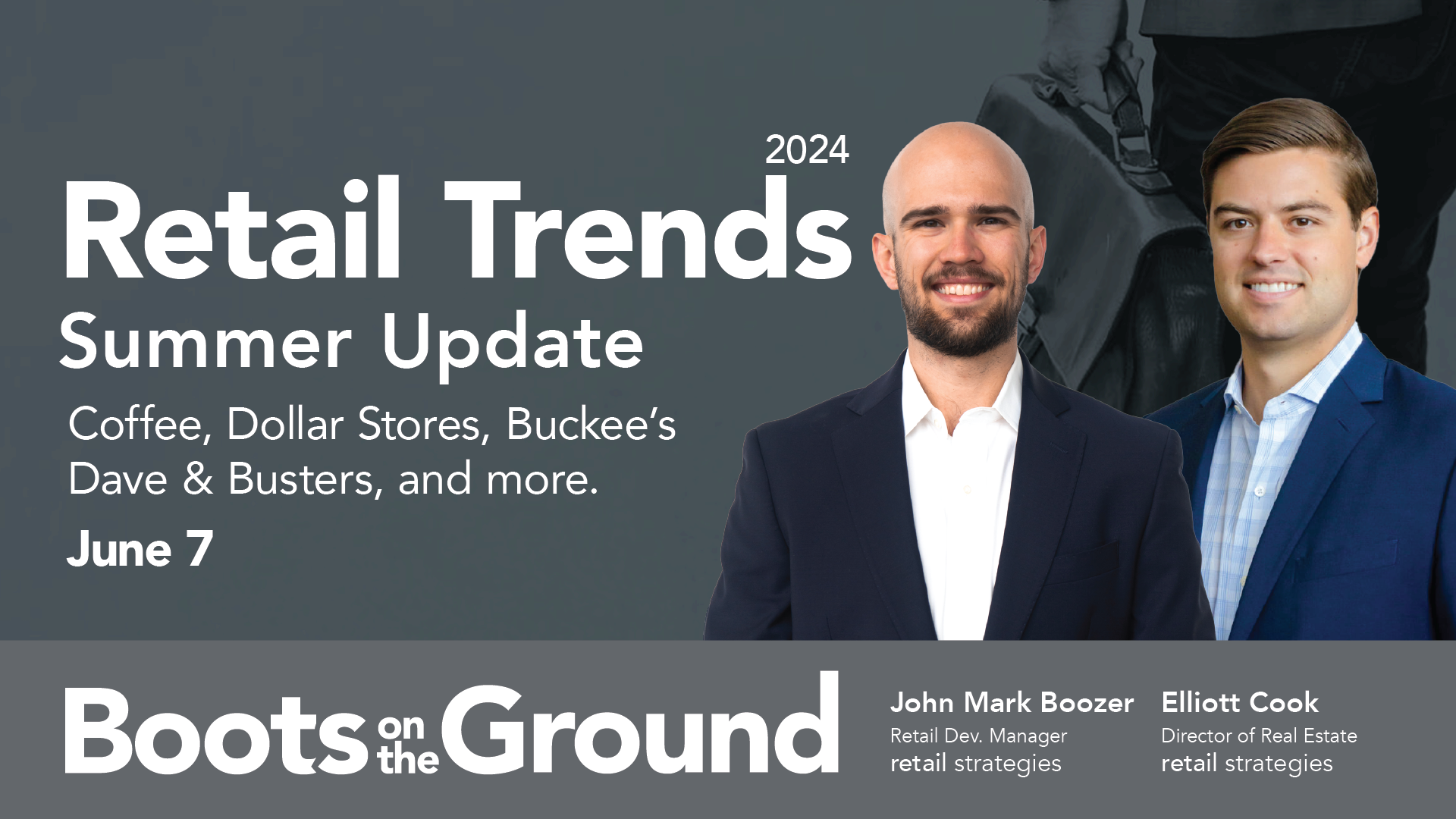 2024
Retail Trends
Summer Update
Coffee, Dollar Stores, Buckee's Dave & Busters, and more.
June 7

Boots on the Ground

John Mark Boozer
Retail Dev. Manager
retail strategies

Elliott Cook
Director of Real Estate
retail strategies